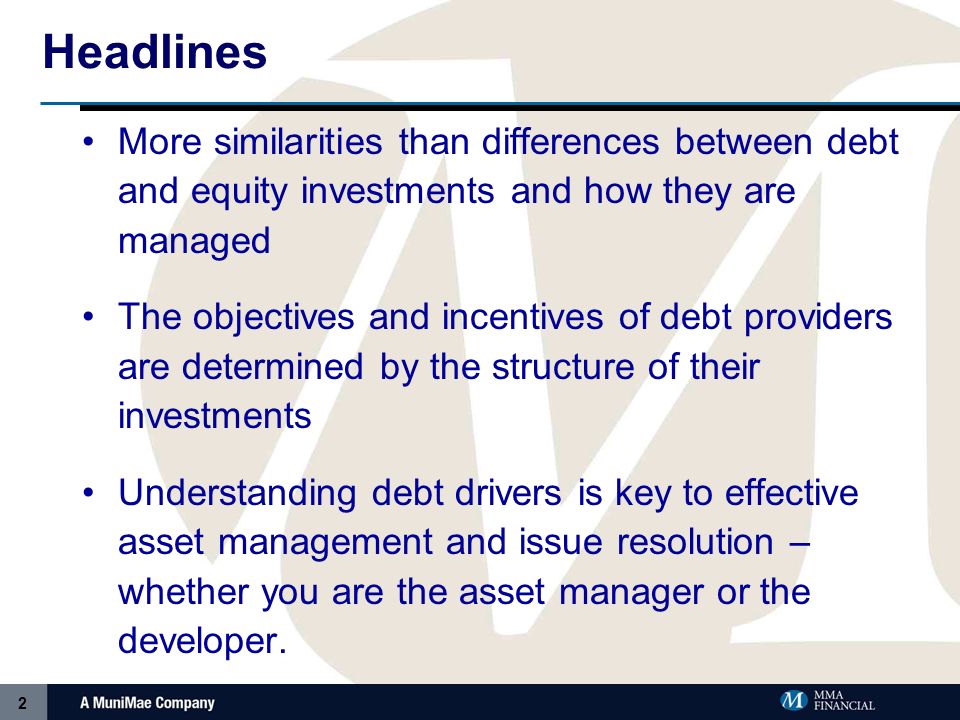 Headlines

• More similarities than differences between debt and equity investments and how they are managed

• The objectives and incentives of debt providers are determined by the structure of their investments

• Understanding debt drivers is key to effective asset management and issue resolution – whether you are the asset manager or the developer.

2 A MuniMae Company

M MMA FINANCIAL